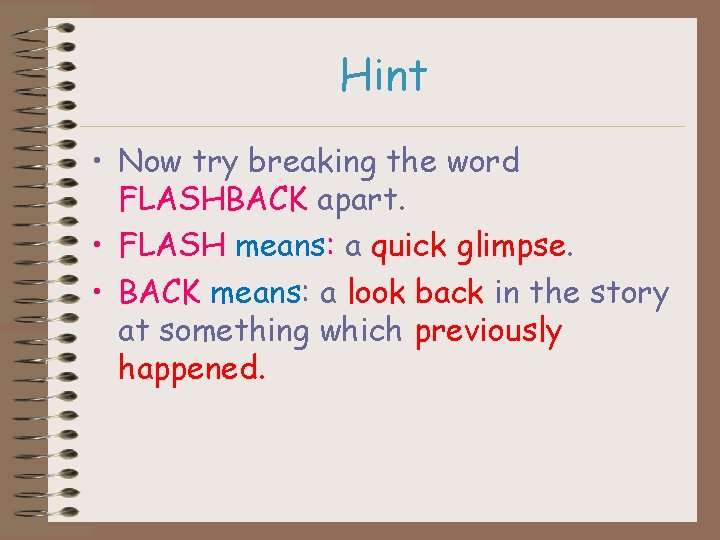 Hint

• Now try breaking the word FLASHBACK apart.

• FLASH means: a quick glimpse.

• BACK means: a look back in the story at something which previously happened.